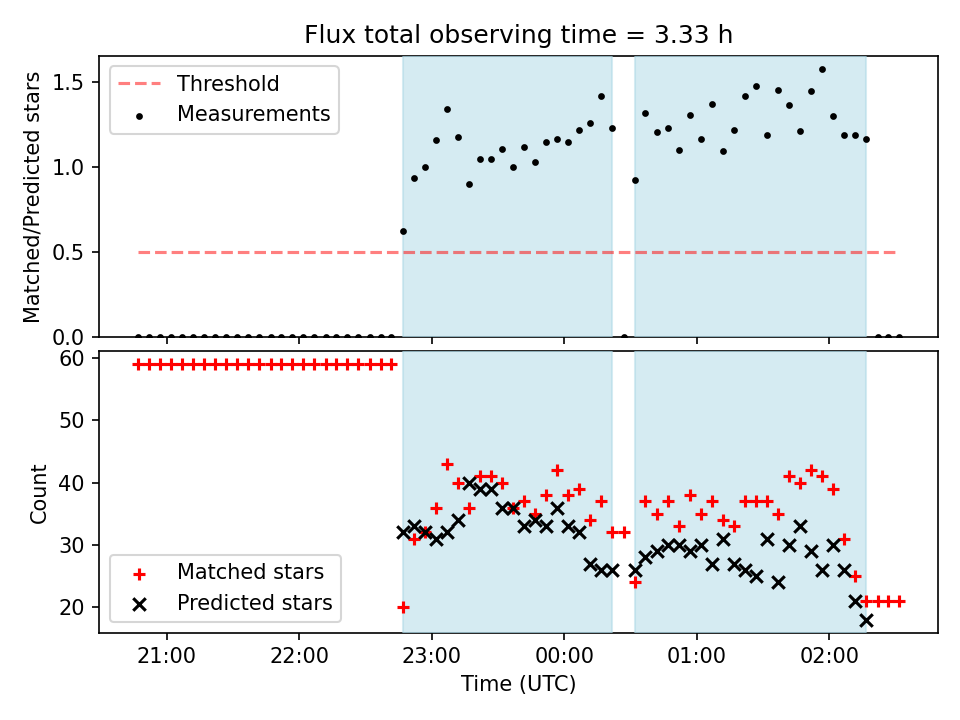 Flux total observing time = 3.33 h

Threshold
Measurements

Matched/Predicted stars

1.5
1.0
0.5
0.0

60
50
40
30
20

Count

Matched stars
Predicted stars

21:00
22:00
23:00
00:00
01:00
02:00

Time (UTC)